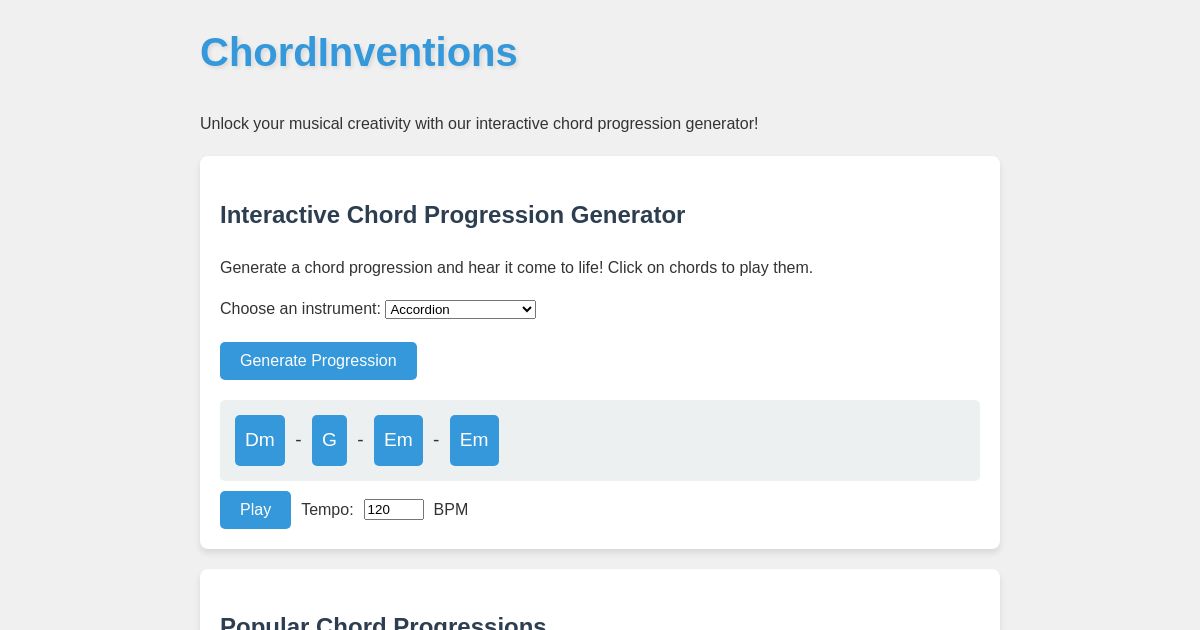 ChordInventions

Unlock your musical creativity with our interactive chord progression generator!

Interactive Chord Progression Generator

Generate a chord progression and hear it come to life! Click on chords to play them.

Choose an instrument: Accordion

Generate Progression

Dm - G - Em - Em

Play Tempo: 120 BPM

Popular Chord Progressions